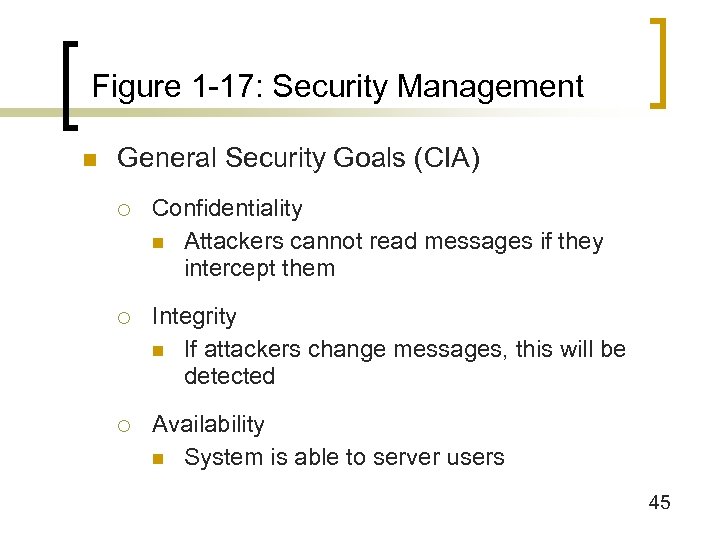 Figure 1-17: Security Management

General Security Goals (CIA)

Confidentiality

Attackers cannot read messages if they intercept them

Integrity

If attackers change messages, this will be detected

Availability

System is able to server users

45